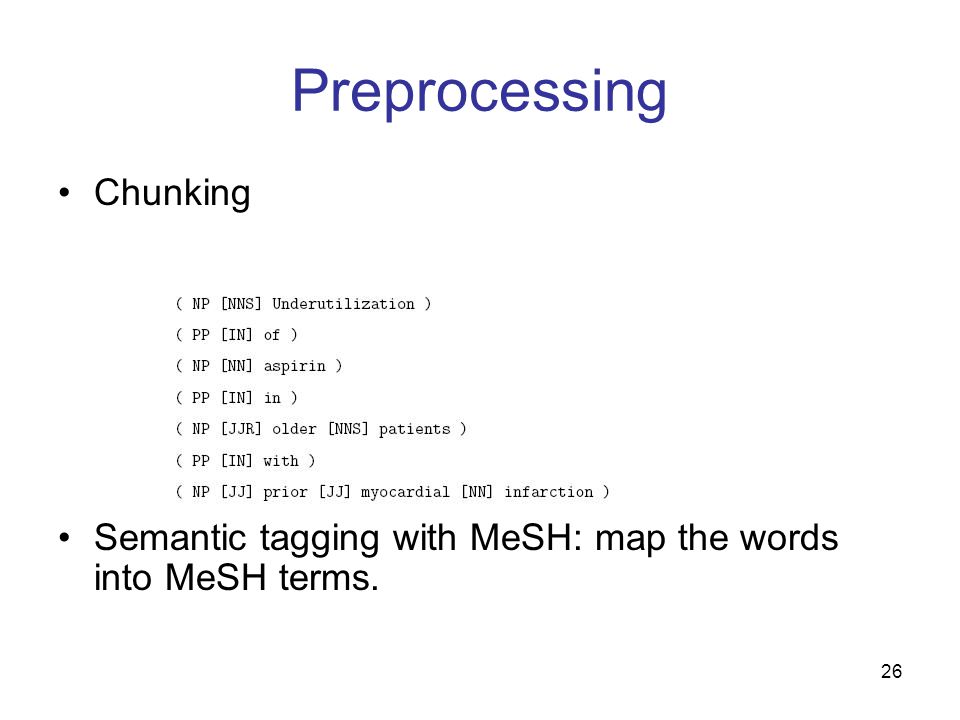 Preprocessing

• Chunking

( NP [NNS] Underutilization )
( PP [IN] of )
( NP [NN] aspirin )
( PP [IN] in )
( NP [JJR] older [NNS] patients )
( PP [IN] with )
( NP [JJ] prior [JJ] myocardial [NN] infarction )

• Semantic tagging with MeSH: map the words into MeSH terms.

26